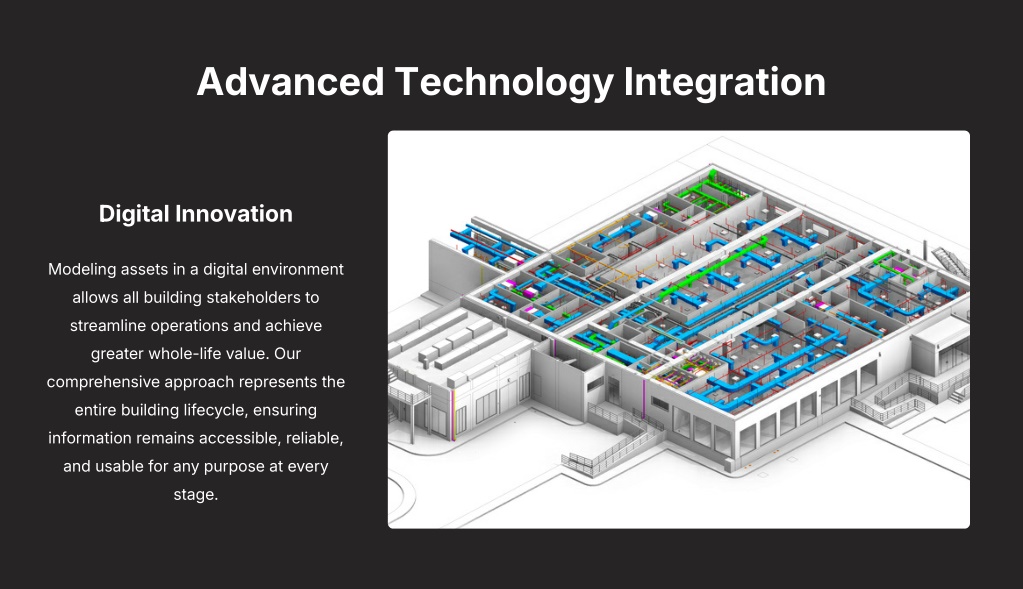 Advanced Technology Integration

Digital Innovation

Modeling assets in a digital environment allows all building stakeholders to streamline operations and achieve greater whole-life value. Our comprehensive approach represents the entire building lifecycle, ensuring information remains accessible, reliable, and usable for any purpose at every stage.